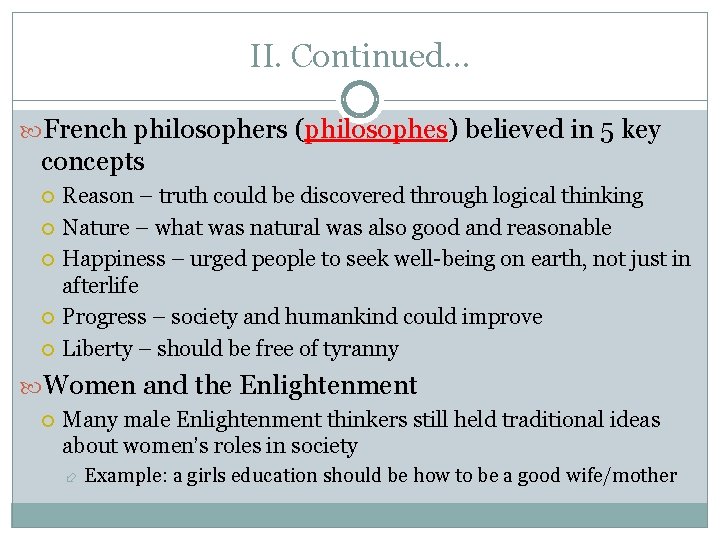 II. Continued…

French philosophers (philosophes) believed in 5 key concepts

Reason – truth could be discovered through logical thinking

Nature – what was natural was also good and reasonable

Happiness – urged people to seek well-being on earth, not just in afterlife

Progress – society and humankind could improve

Liberty – should be free of tyranny

Women and the Enlightenment

Many male Enlightenment thinkers still held traditional ideas about women's roles in society

Example: a girls education should be how to be a good wife/mother